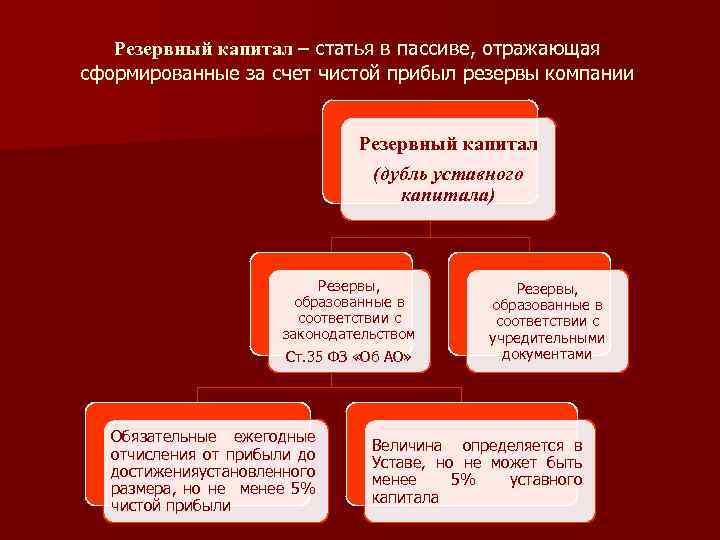 Резервный капитал – статья в пассиве, отражающая сформированные за счет чистой прибыл резервы компании

Резервный капитал

(дубль уставного капитала)

Резервы, образованные в соответствии с законодательством

Ст.35 ФЗ «Об АО»

Резервы, образованные в соответствии с учредительными документами

Обязательные ежегодные отчисления от прибыли до достиженияустановленного размера, но не менее 5% чистой прибыли

Величина определяется в Уставе, но не может быть менее 5% уставного капитала